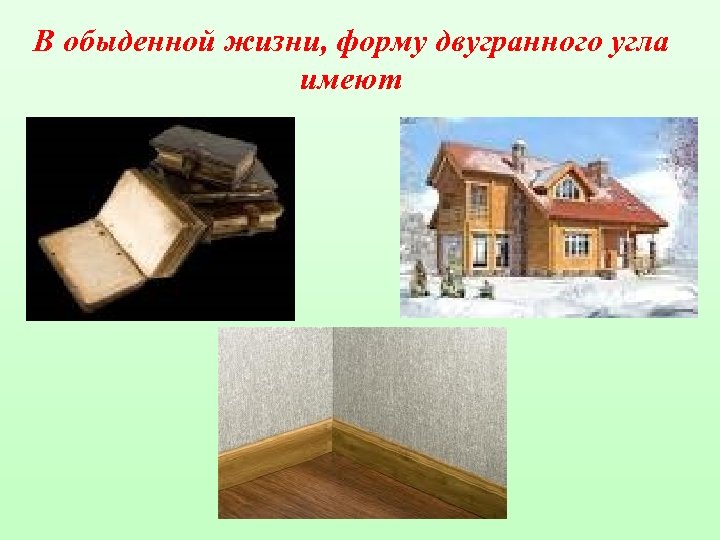 В обыденной жизни, форму двугранного угла имеют